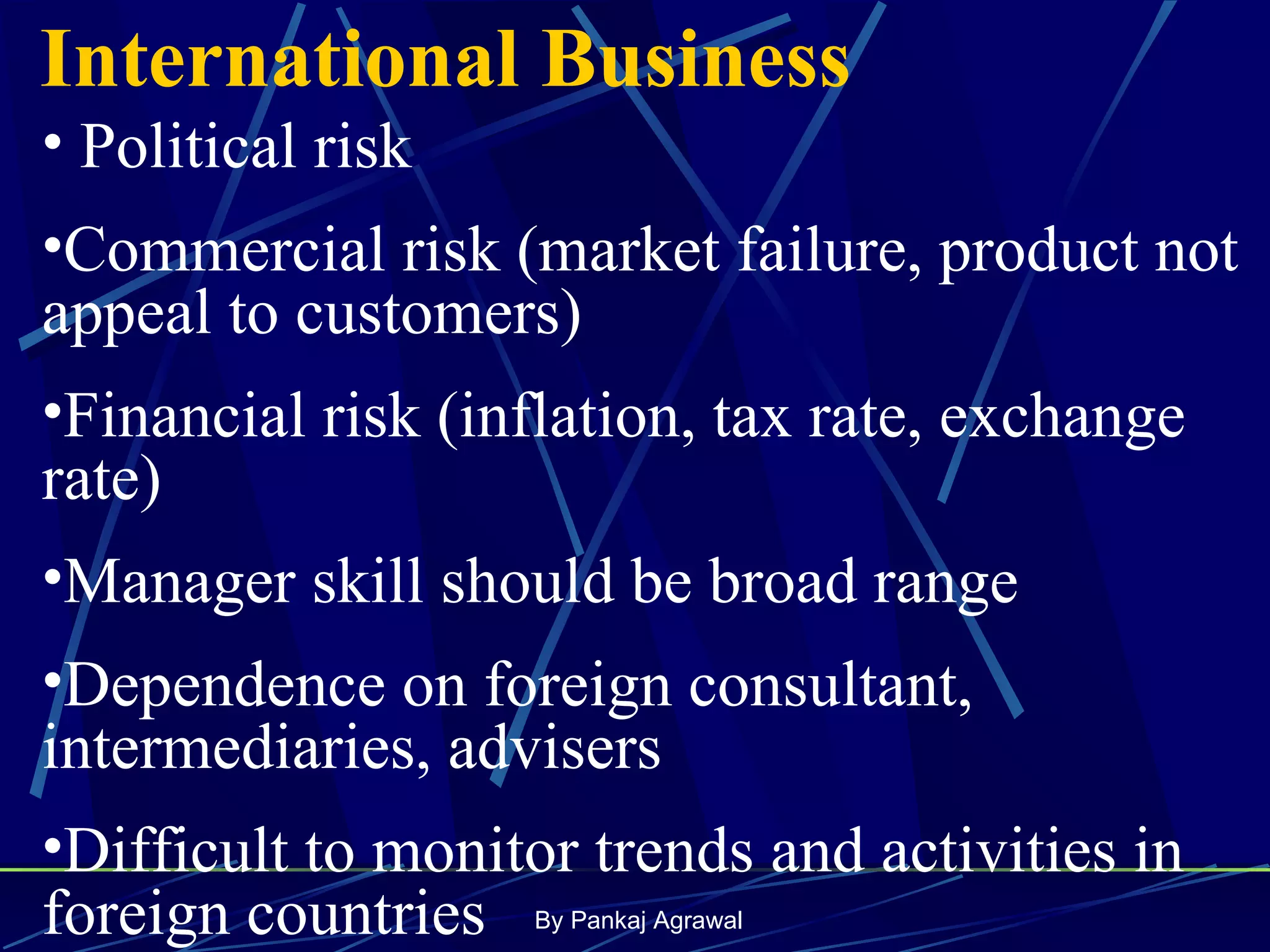 International Business

• Political risk

•Commercial risk (market failure, product not appeal to customers)

•Financial risk (inflation, tax rate, exchange rate)

•Manager skill should be broad range

•Dependence on foreign consultant, intermediaries, advisers

•Difficult to monitor trends and activities in foreign countries

By Pankaj Agrawal